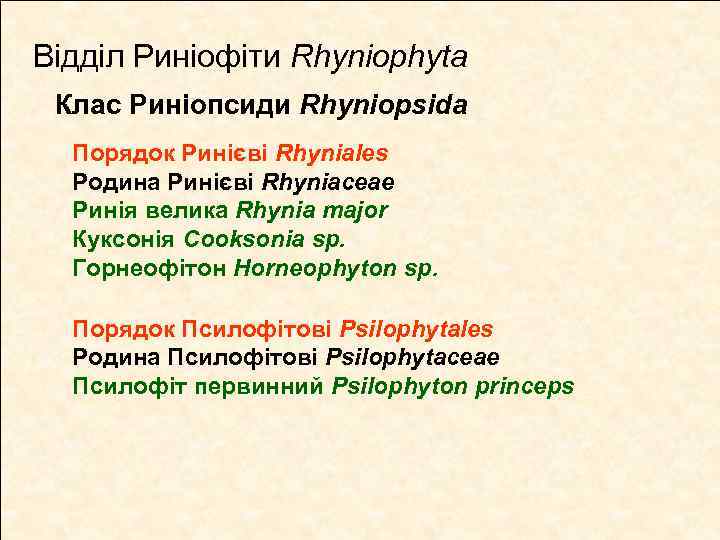 Відділ Риніофіти Rhyniophyta

Клас Риніопсиди Rhyniopsida

Порядок Ринієві Rhyniales
Родина Ринієві Rhyniaceae
Ринія велика Rhynia major
Куксонія Cooksonia sp.
Горнеофітон Horneophyton sp.

Порядок Псилофітові Psilophytales
Родина Псилофітові Psilophytaceae
Псилофіт первинний Psilophyton princeps